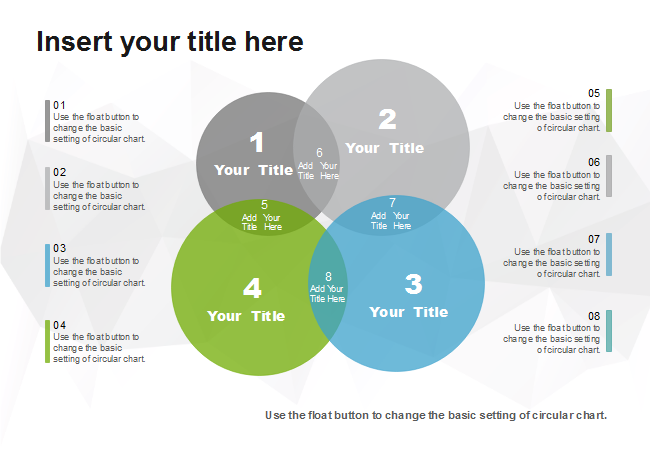 Insert your title here

01
Use the float button to change the basic setting of circular chart.

02
Use the float button to change the basic setting of circular chart.

03
Use the float button to change the basic setting of circular chart.

04
Use the float button to change the basic setting of circular chart.

1
Your Title

2
Your Title

6
Add Your Title Here

5
Add Your Title Here

7
Add Your Title Here

4
Your Title

8
Add Your Title Here

3
Your Title

05
Use the float button to change the basic setting of circular chart.

06
Use the float button to change the basic setting of circular chart.

07
Use the float button to change the basic setting of circular chart.

08
Use the float button to change the basic setting of circular chart.

Use the float button to change the basic setting of circular chart.